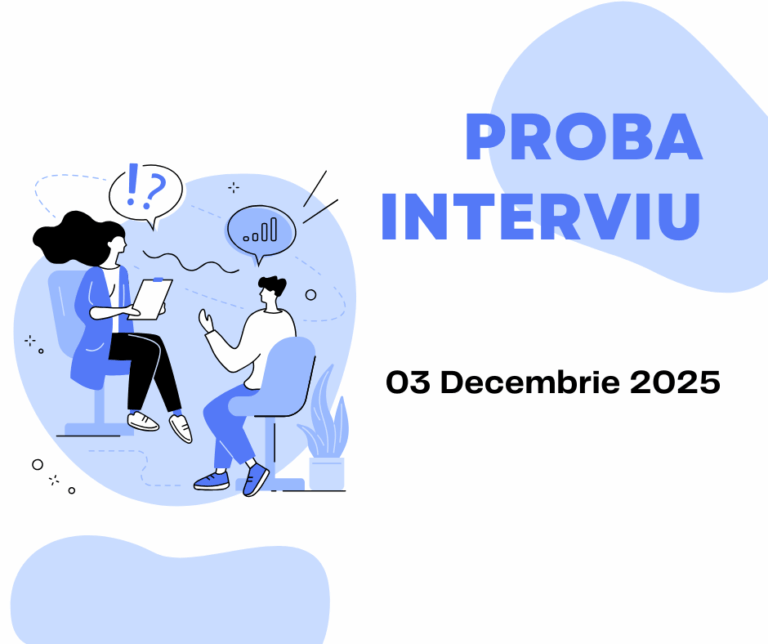 !?

PROBA INTERVIU

03 Decembrie 2025